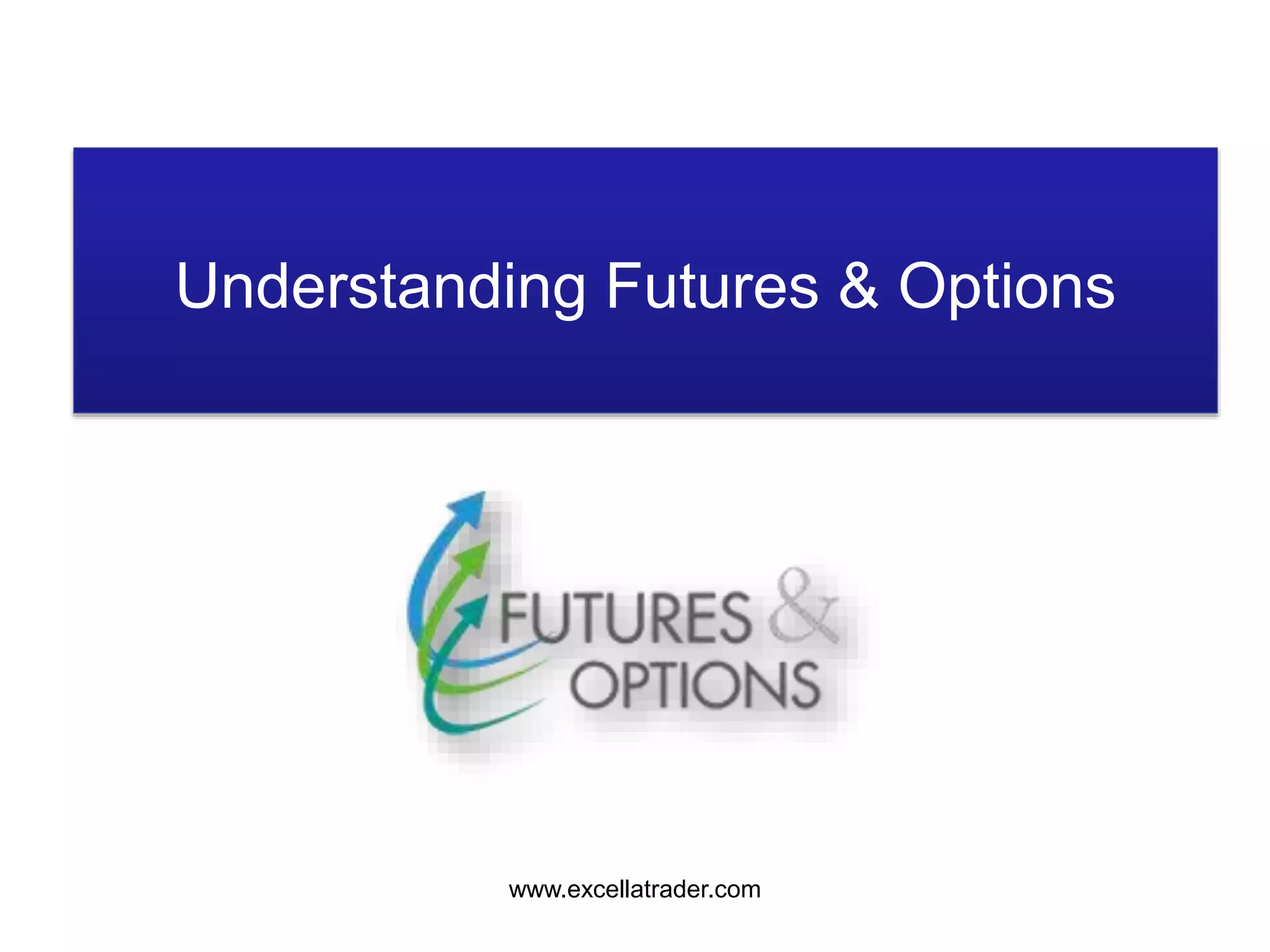 Understanding Futures & Options

FUTURES &
OPTIONS

www.excellatrader.com